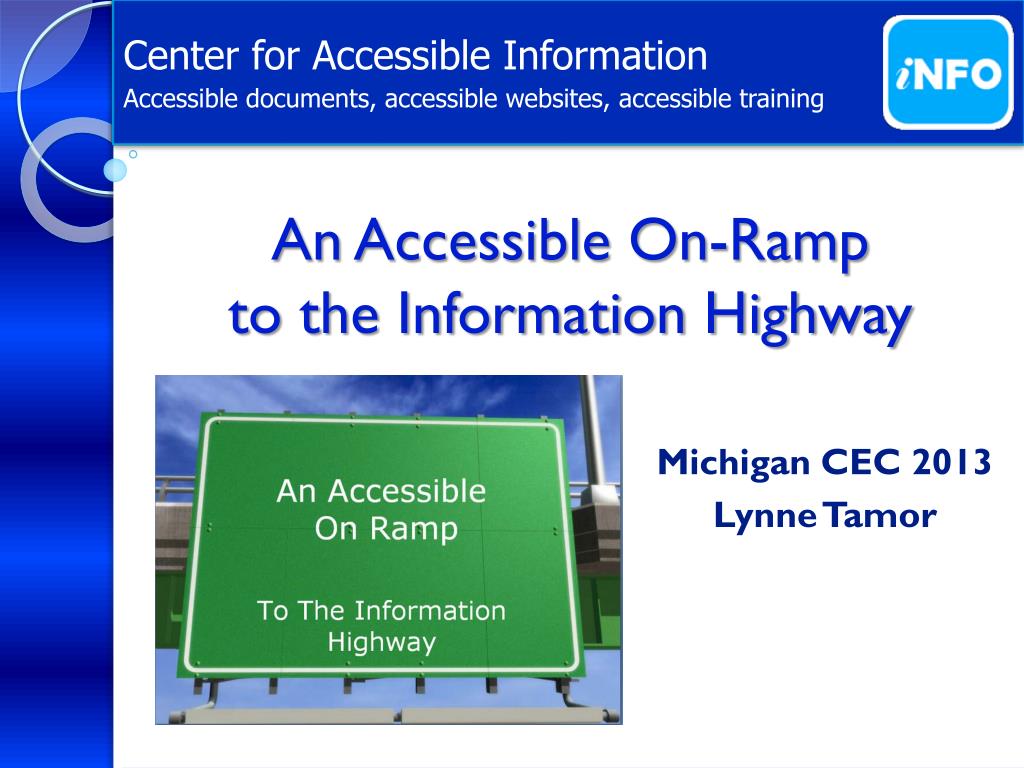 Center for Accessible Information
Accessible documents, accessible websites, accessible training

iNFO

An Accessible On-Ramp
to the Information Highway

An Accessible
On Ramp

To The Information
Highway

Michigan CEC 2013
Lynne Tamor